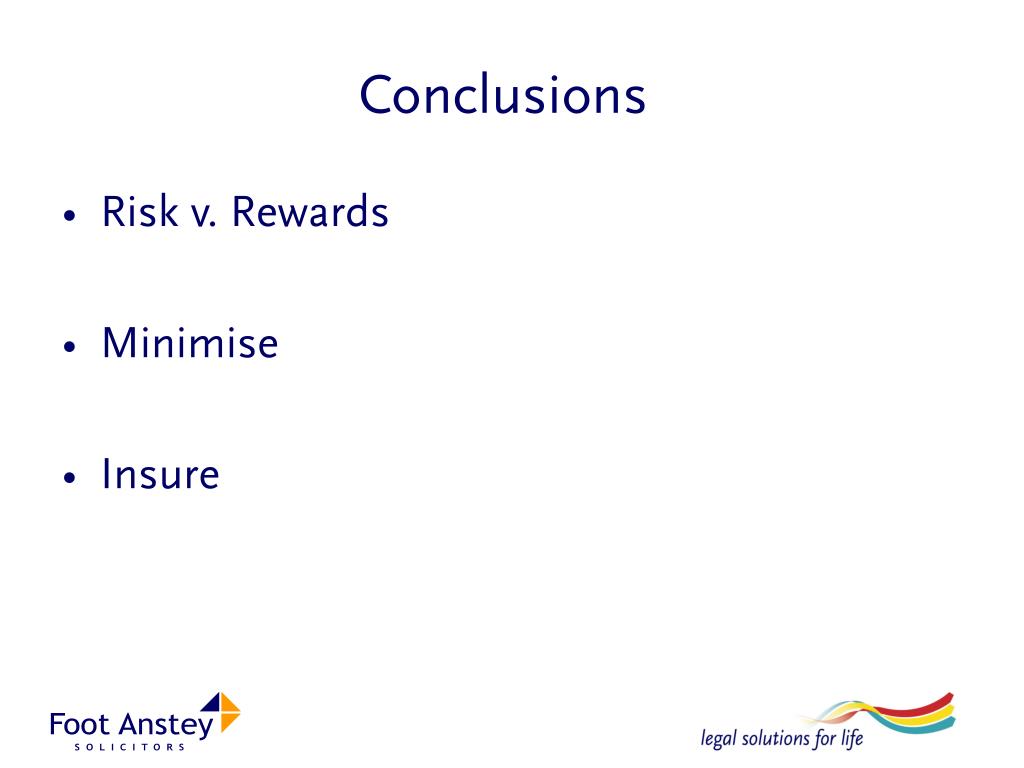 Conclusions

• Risk v. Rewards

• Minimise

• Insure

Foot Anstey
SOLICITORS

legal solutions for life